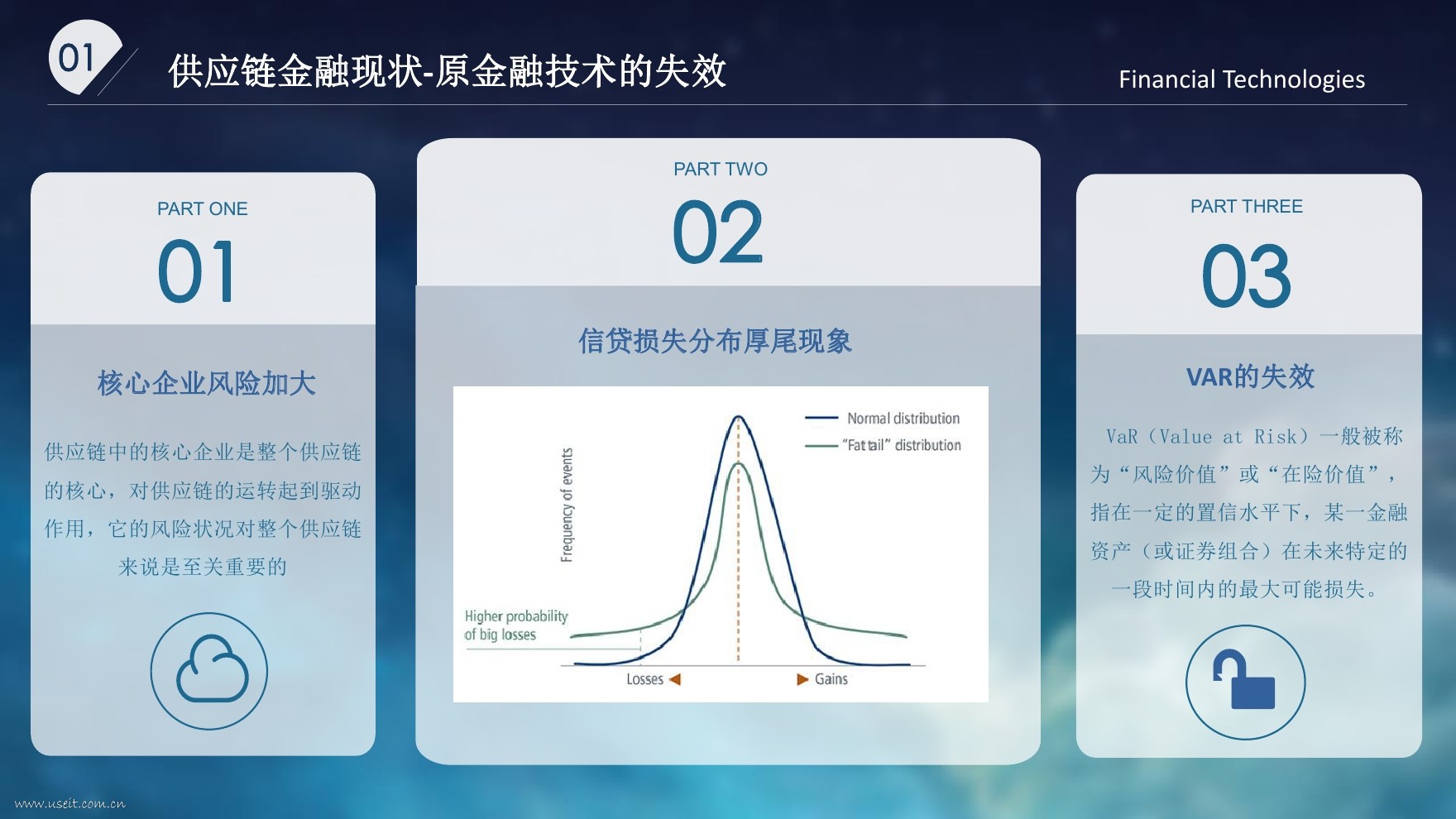 01 供应链金融现状-原金融技术的失效

Financial Technologies

PART ONE

01

核心企业风险加大

供应链中的核心企业是整个供应链的核心，对供应链的运转起到驱动作用，它的风险状况对整个供应链来说是至关重要的

PART TWO

02

信贷损失分布厚尾现象

Normal distribution

"Fat tail" distribution

Frequency of events

Higher probability of big losses

Losses

Gains

PART THREE

03

VAR的失效

VaR（Value at Risk）一般被称为“风险价值”或“在险价值”，指在一定的置信水平下，某一金融资产（或证券组合）在未来特定的一段时间内的最大可能损失。

www.useit.com.cn